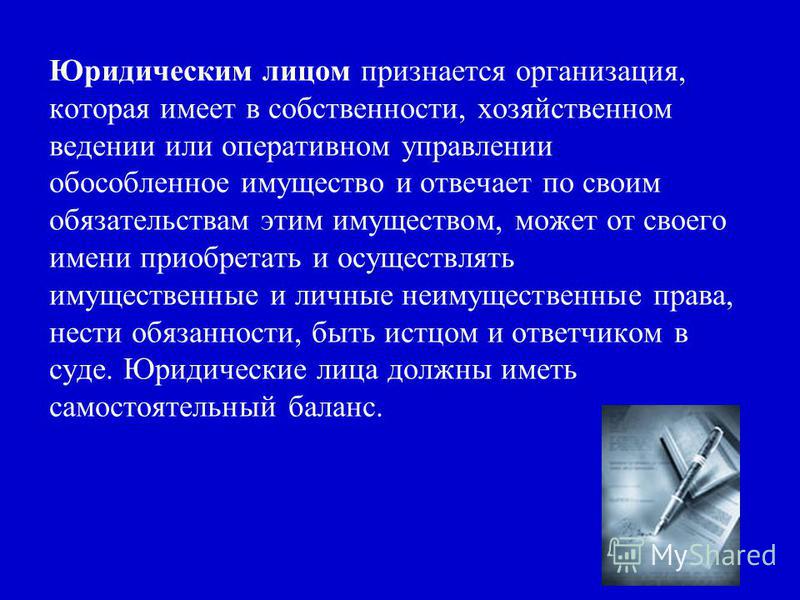 Юридическим лицом признается организация, которая имеет в собственности, хозяйственном ведении или оперативном управлении обособленное имущество и отвечает по своим обязательствам этим имуществом, может от своего имени приобретать и осуществлять имущественные и личные неимущественные права, нести обязанности, быть истцом и ответчиком в суде. Юридические лица должны иметь самостоятельный баланс.

MyShared